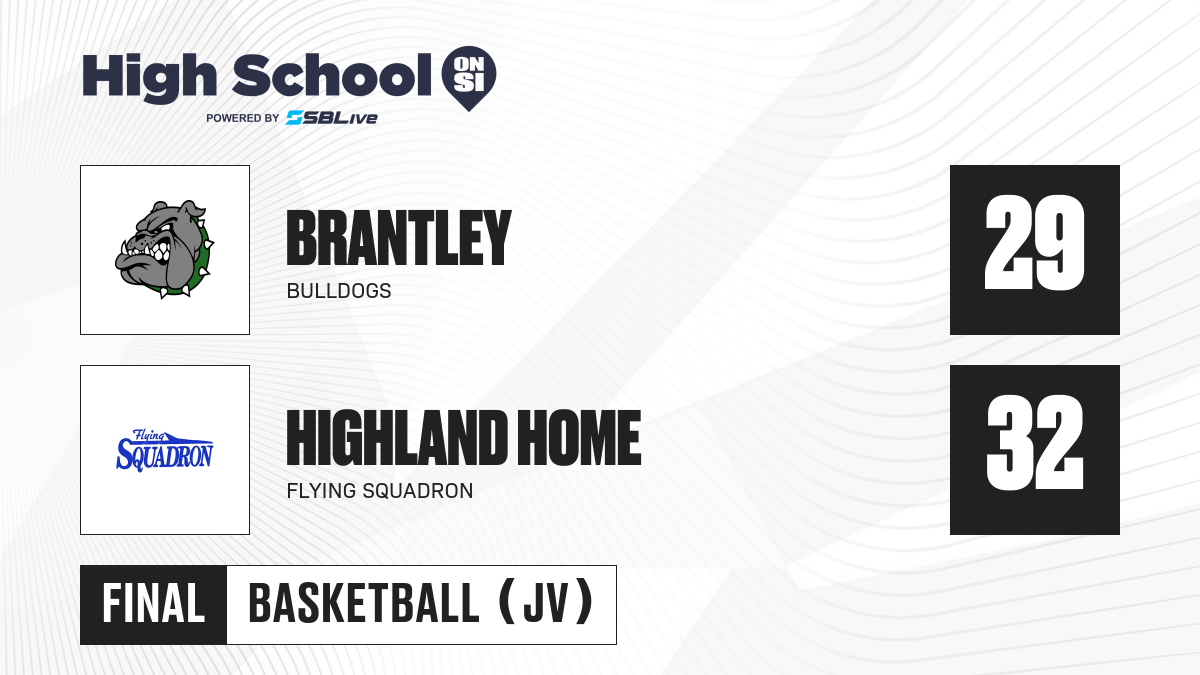 High School ON SI
POWERED BY SBLive

BRANTLEY
BULLDOGS
29

Flying SQUADRON

HIGHLAND HOME
FLYING SQUADRON
32

FINAL
BASKETBALL (JV)